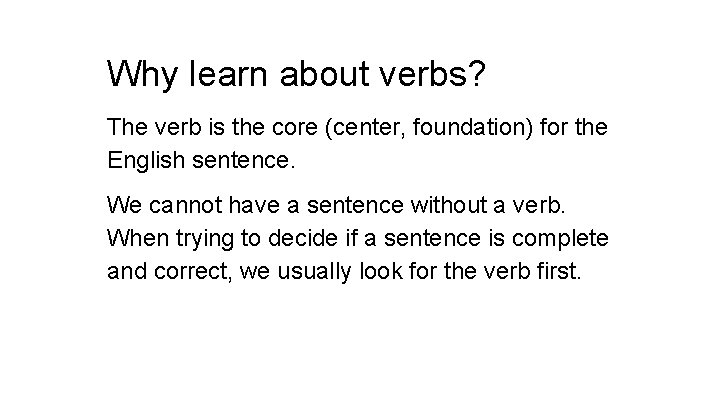 Why learn about verbs?

The verb is the core (center, foundation) for the English sentence.

We cannot have a sentence without a verb. When trying to decide if a sentence is complete and correct, we usually look for the verb first.